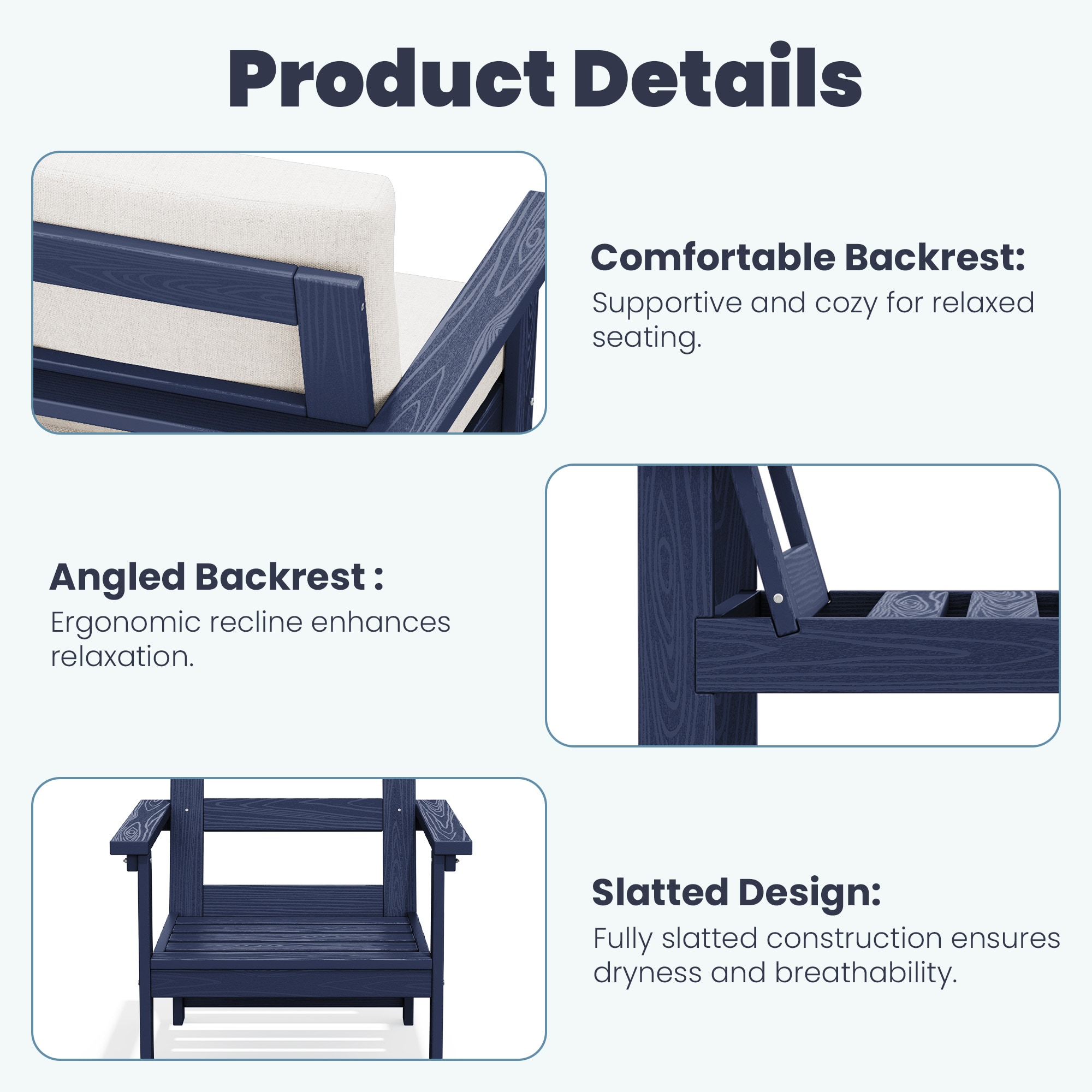 Product Details

Comfortable Backrest:
Supportive and cozy for relaxed seating.

Angled Backrest :
Ergonomic recline enhances relaxation.

Slatted Design:
Fully slatted construction ensures dryness and breathability.